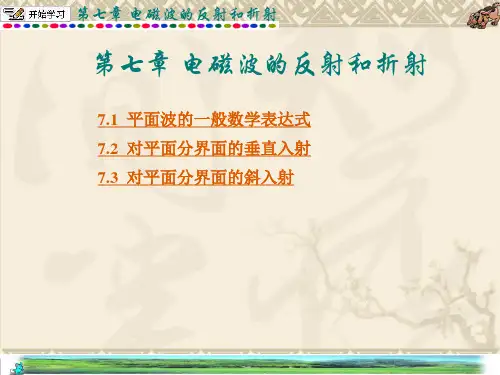 开始学习 第七章 电磁波的反射和折射

第七章 电磁波的反射和折射

7.1 平面波的一般数学表达式

7.2 对平面分界面的垂直入射

7.3 对平面分界面的斜入射